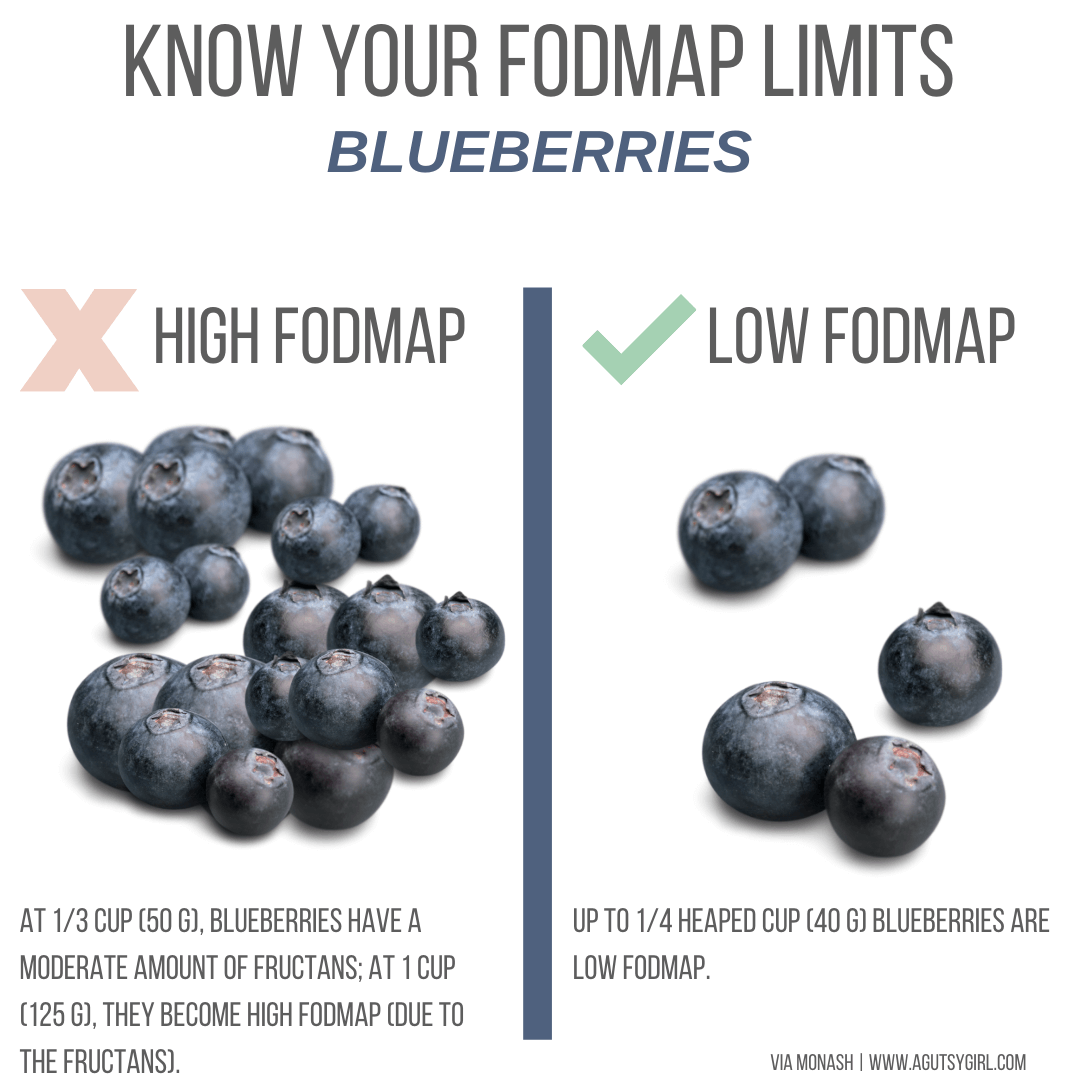 KNOW YOUR FODMAP LIMITS
BLUEBERRIES

HIGH FODMAP

AT 1/3 CUP (50 G), BLUEBERRIES HAVE A MODERATE AMOUNT OF FRUCTANS; AT 1 CUP (125 G), THEY BECOME HIGH FODMAP (DUE TO THE FRUCTANS).

LOW FODMAP

UP TO 1/4 HEAPED CUP (40 G) BLUEBERRIES ARE LOW FODMAP.

VIA MONASH | WWW.AGUTSYGIRL.COM